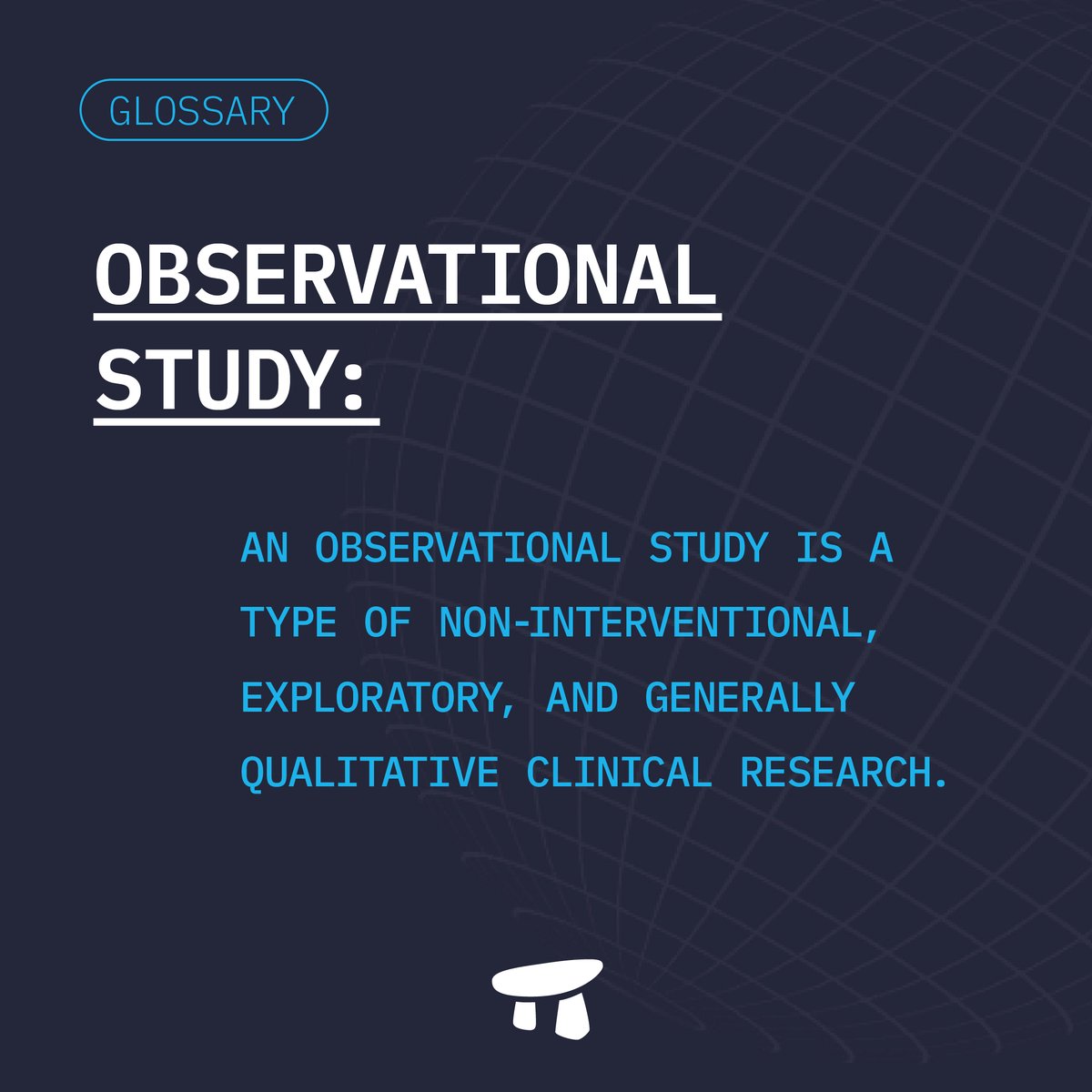 GLOSSARY

OBSERVATIONAL STUDY:

AN OBSERVATIONAL STUDY IS A TYPE OF NON-INTERVENTIONAL, EXPLORATORY, AND GENERALLY QUALITATIVE CLINICAL RESEARCH.